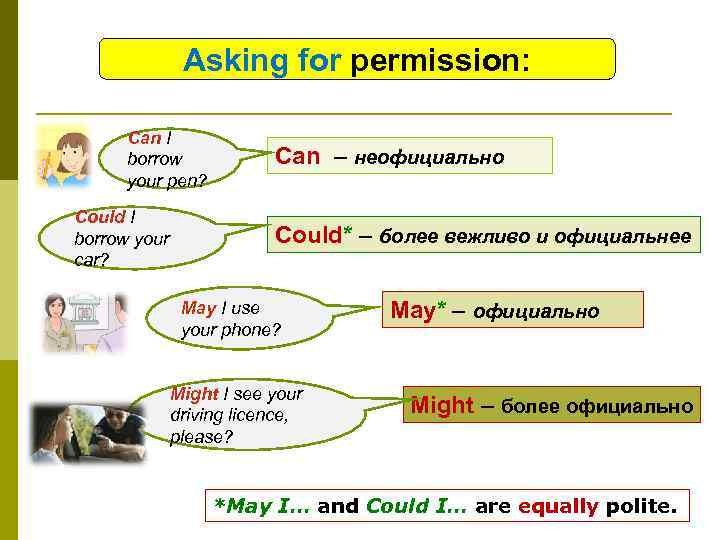 Asking for permission:

Can I borrow your pen?

Can – неофициально

Could I borrow your car?

Could* – более вежливо и официальнее

May I use your phone?

May* – официально

Might I see your driving licence, please?

Might – более официально

*May I… and Could I… are equally polite.